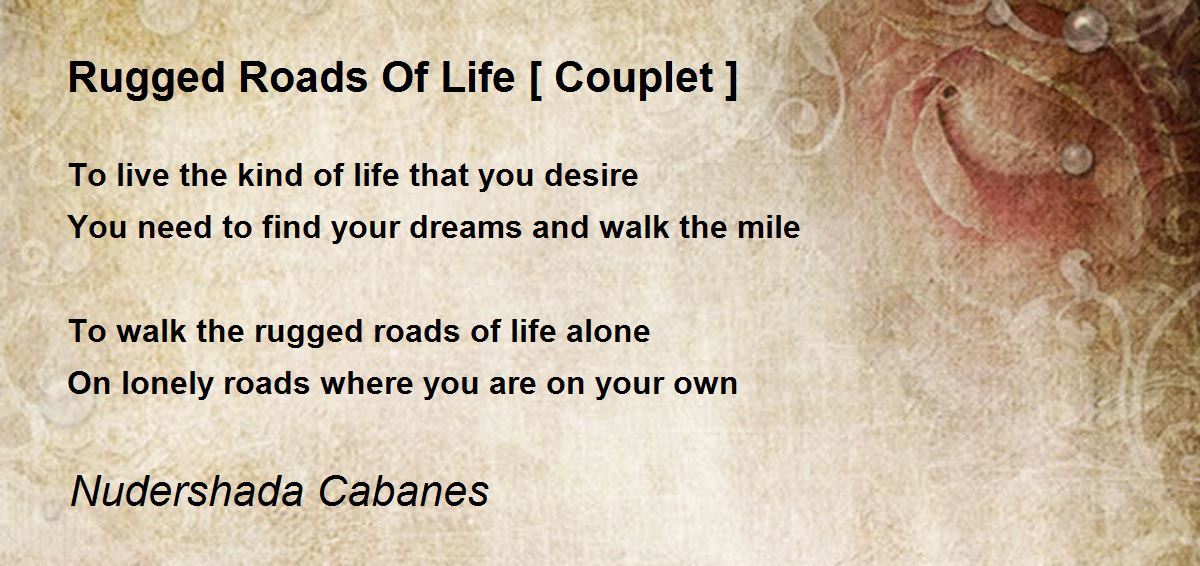 Rugged Roads Of Life [ Couplet ]

To live the kind of life that you desire
You need to find your dreams and walk the mile

To walk the rugged roads of life alone
On lonely roads where you are on your own

Nudershada Cabanes